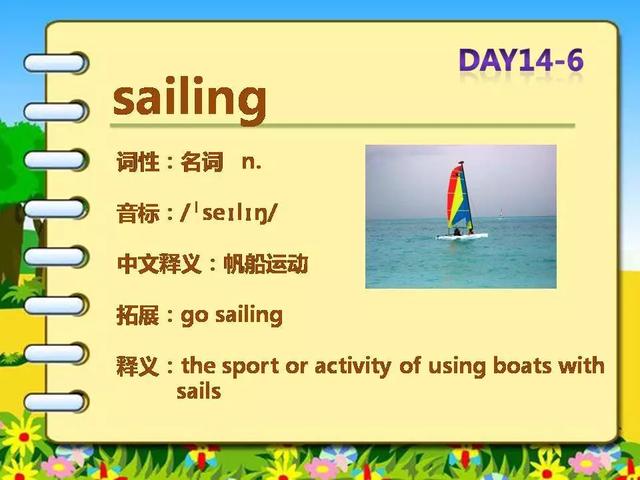 DAY14-6

sailing

词性：名词 n.

音标：/ˈseɪlɪŋ/

中文释义：帆船运动

拓展：go sailing

释义：the sport or activity of using boats with sails